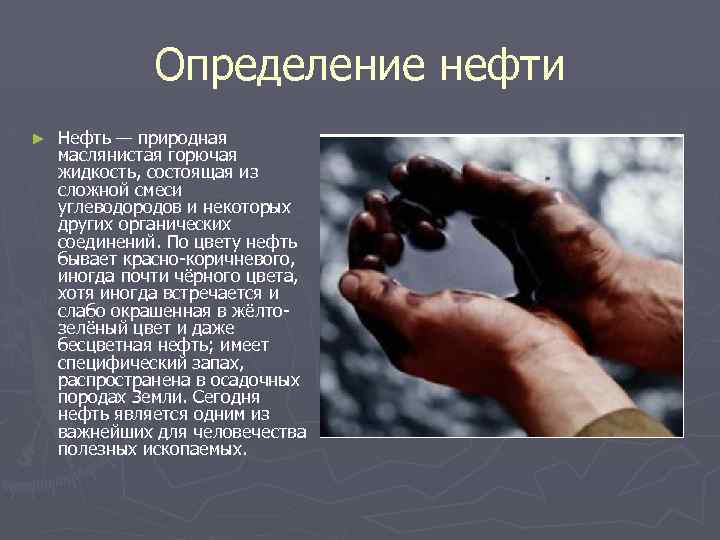 Определение нефти

Нефть — природная маслянистая горючая жидкость, состоящая из сложной смеси углеводородов и некоторых других органических соединений. По цвету нефть бывает красно-коричневого, иногда почти чёрного цвета, хотя иногда встречается и слабо окрашенная в жёлто-зелёный цвет и даже бесцветная нефть; имеет специфический запах, распространена в осадочных породах Земли. Сегодня нефть является одним из важнейших для человечества полезных ископаемых.